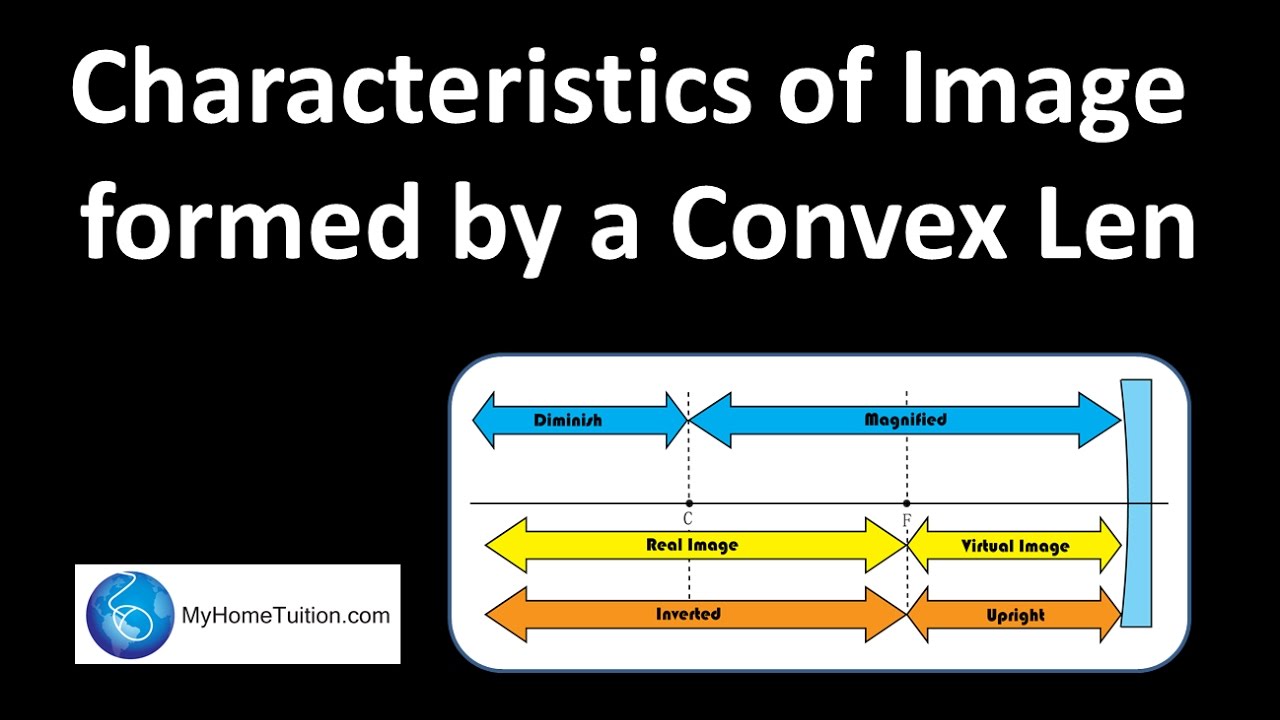 Characteristics of Image formed by a Convex Len

Diminish

Magnified

C

F

Real Image

Virtual Image

Inverted

Upright

MyHomeTuition.com